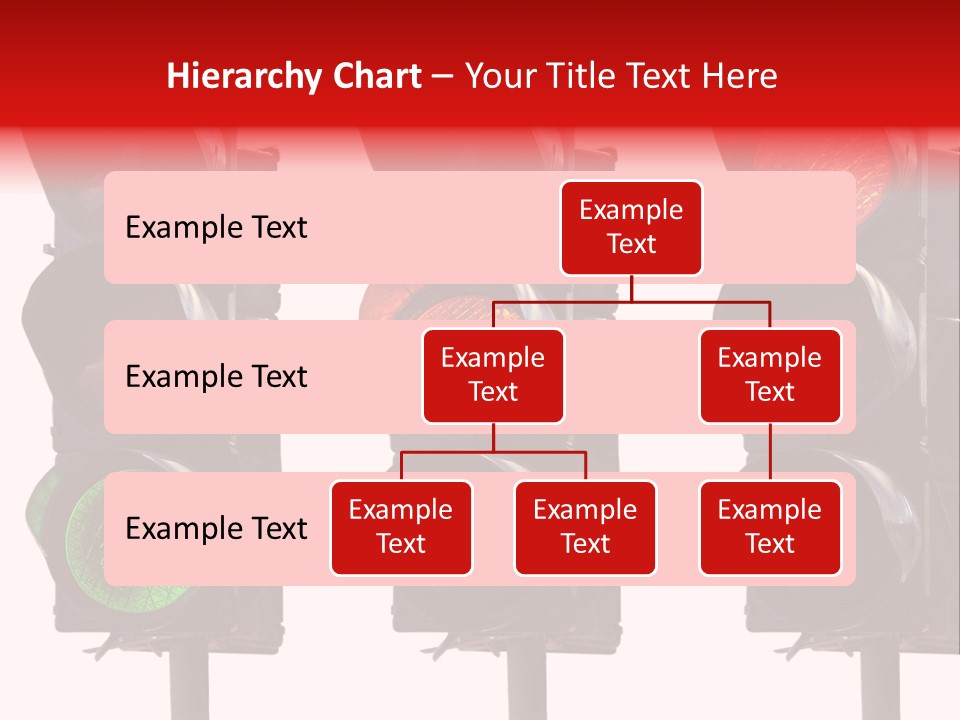 Hierarchy Chart – Your Title Text Here

Example Text

Example Text

Example Text

Example Text

Example Text

Example Text

Example Text

Example Text

Example Text